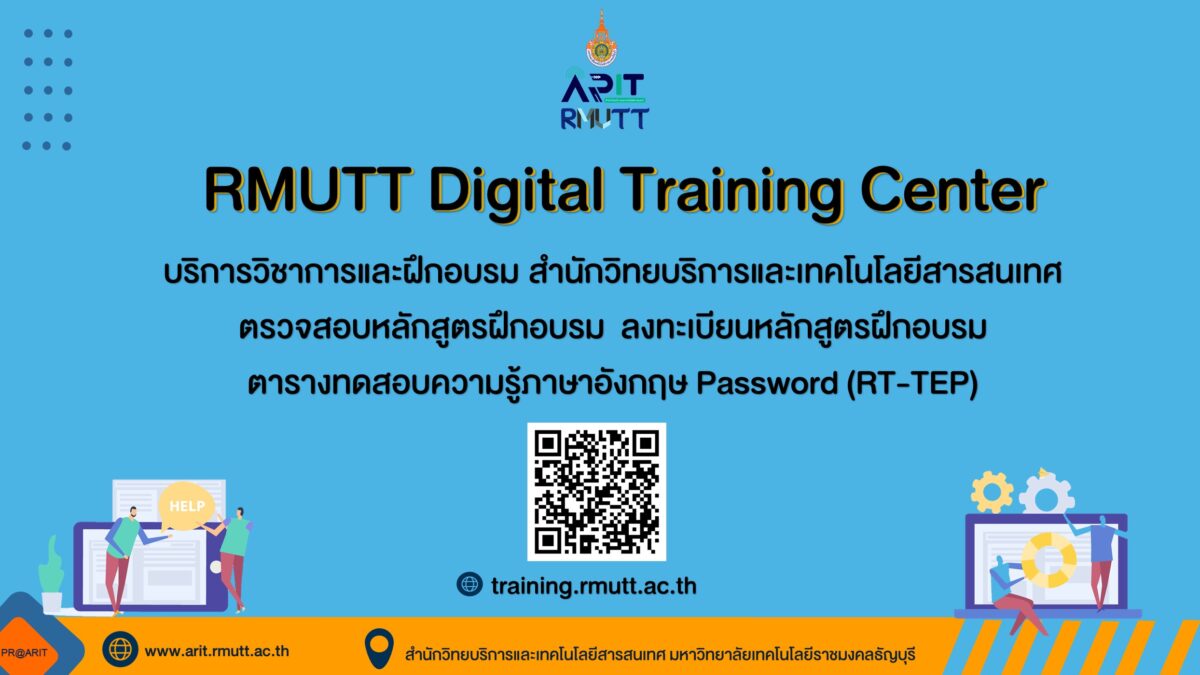 ARIT
RMUTT

RMUTT Digital Training Center

บริการวิชาการและฝึกอบรม สำนักวิทยบริการและเทคโนโลยีสารสนเทศ
ตรวจสอบหลักสูตรฝึกอบรม ลงทะเบียนหลักสูตรฝึกอบรม
ตารางทดสอบความรู้ภาษาอังกฤษ Password (RT-TEP)

HELP

training.rmutt.ac.th

PR@ARIT

www.arit.rmutt.ac.th

สำนักวิทยบริการและเทคโนโลยีสารสนเทศ มหาวิทยาลัยเทคโนโลยีราชมงคลธัญบุรี